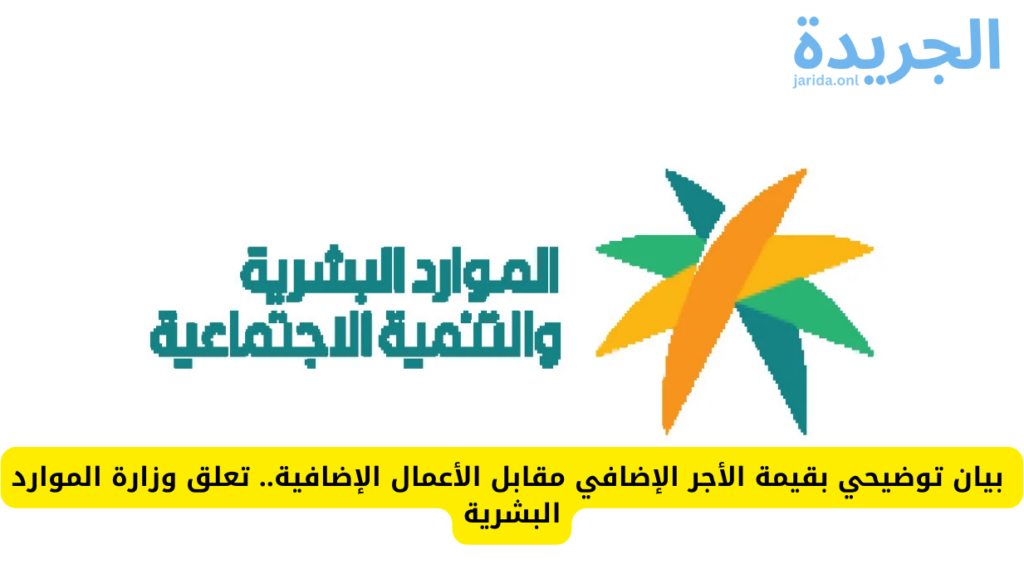 الجريدة
jarida.onl

الموارد البشرية
والتنمية الاجتماعية

بيان توضيحي بقيمة الأجر الإضافي مقابل الأعمال الإضافية.. تعلق وزارة الموارد البشرية